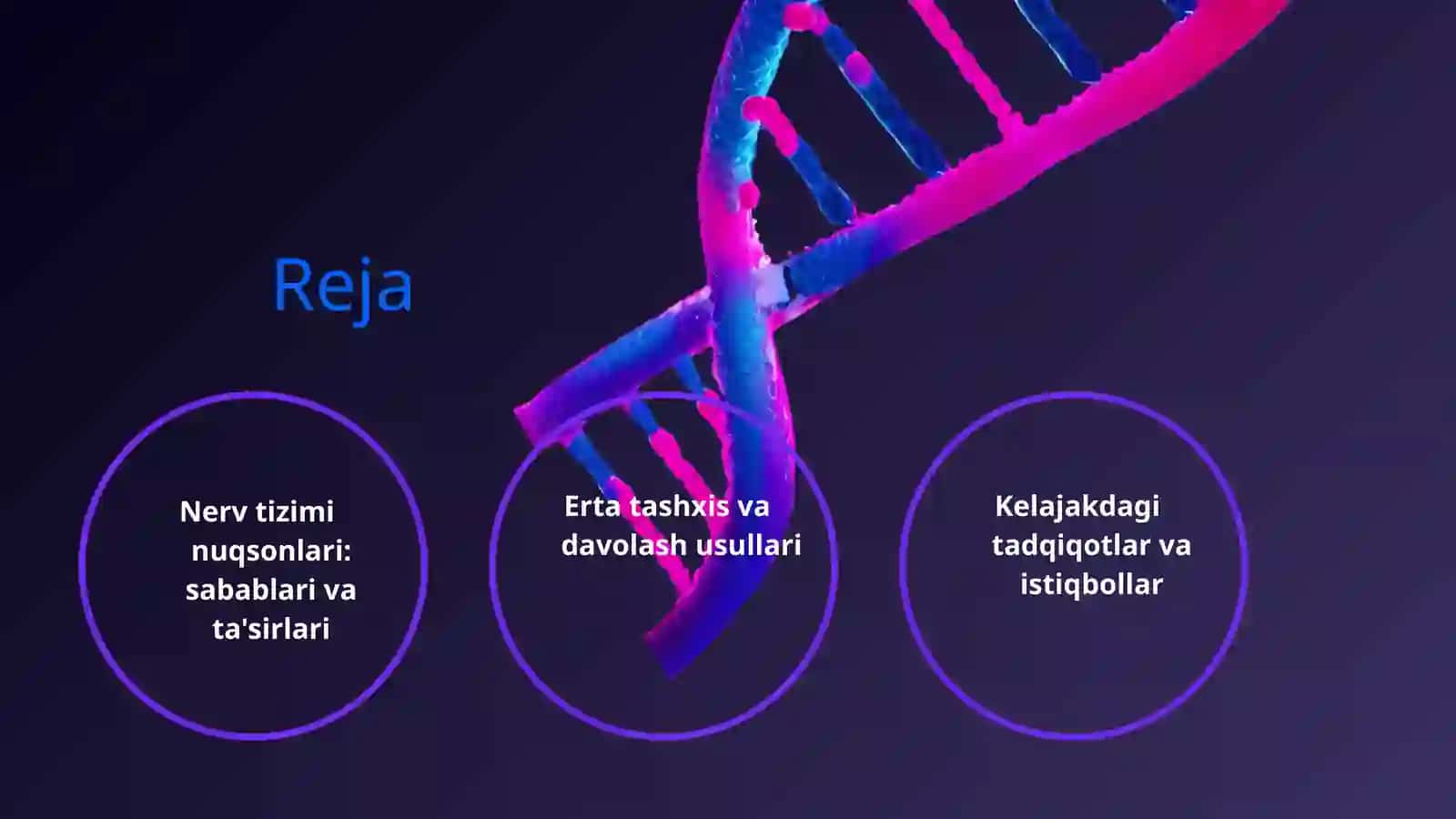 Reja

Nerv tizimi nuqsonlari: sabablari va ta'sirlari

Erta tashxis va davolash usullari

Kelajakdagi tadqiqotlar va istiqbollar